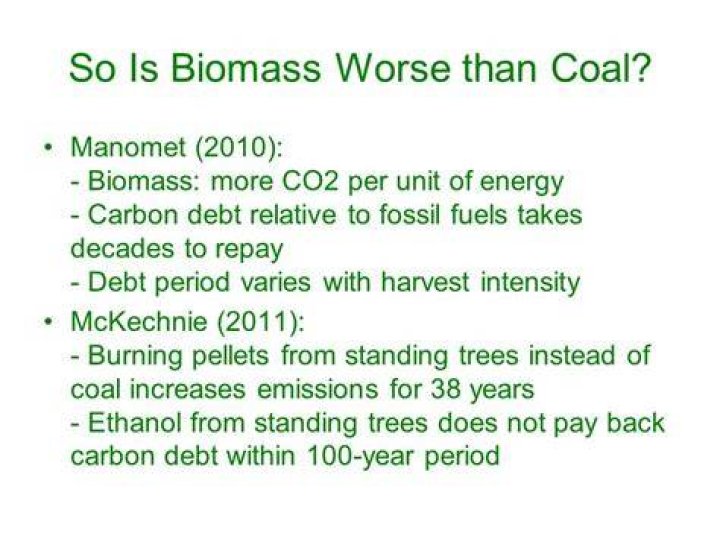 So Is Biomass Worse than Coal?

• Manomet (2010):
- Biomass: more CO2 per unit of energy
- Carbon debt relative to fossil fuels takes decades to repay
- Debt period varies with harvest intensity

• McKechnie (2011):
- Burning pellets from standing trees instead of coal increases emissions for 38 years
- Ethanol from standing trees does not pay back carbon debt within 100-year period